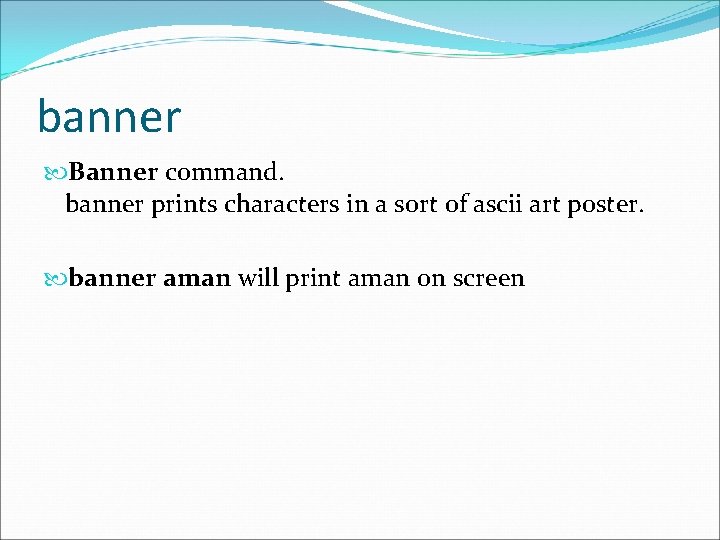 banner

Banner command.
banner prints characters in a sort of ascii art poster.

banner aman will print aman on screen